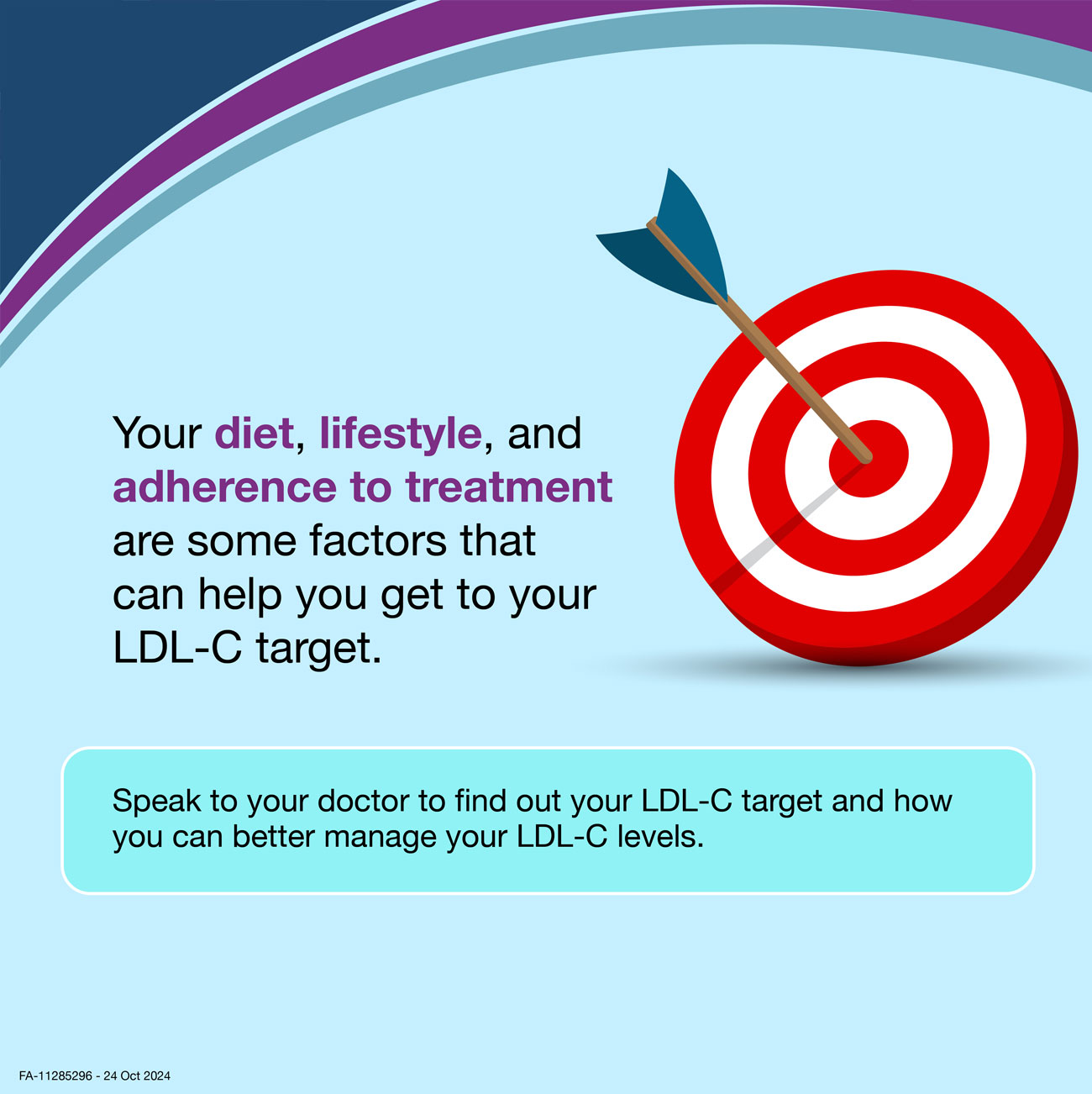 Your diet, lifestyle, and adherence to treatment are some factors that can help you get to your LDL-C target.

Speak to your doctor to find out your LDL-C target and how you can better manage your LDL-C levels.

FA-11285296 - 24 Oct 2024